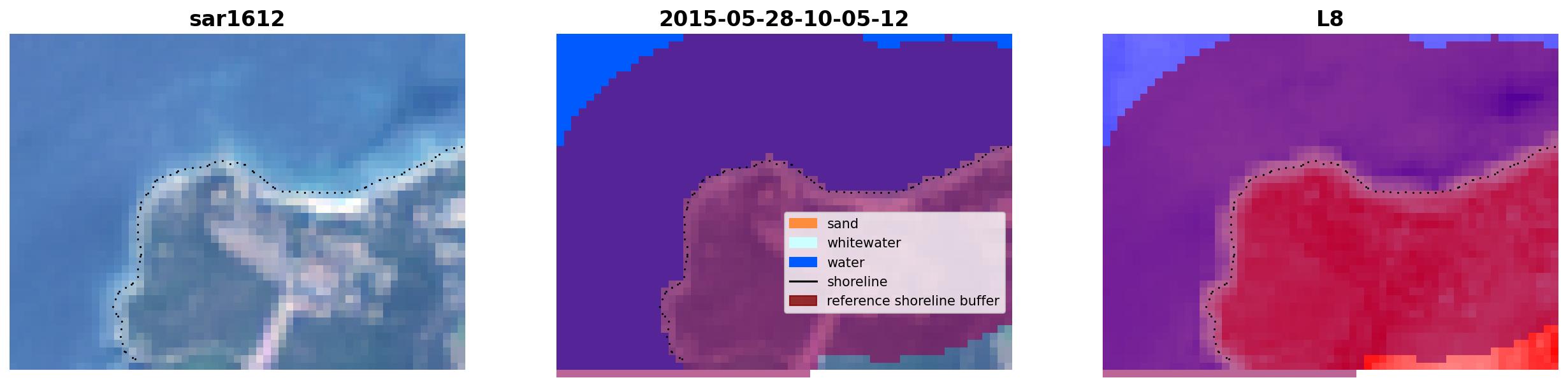 sar1612

2015-05-28-10-05-12

sand
whitewater
water
shoreline
reference shoreline buffer

L8